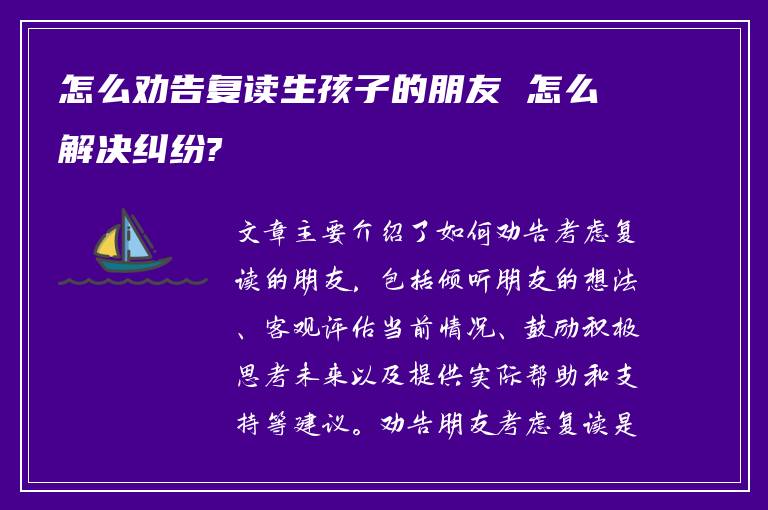 怎么劝告复读生孩子的朋友 怎么解决纠纷?

文章主要介绍了如何劝告考虑复读的朋友，包括倾听朋友的想法、客观评估当前情况、鼓励积极思考未来以及提供实际帮助和支持等建议。劝告朋友考虑复读是